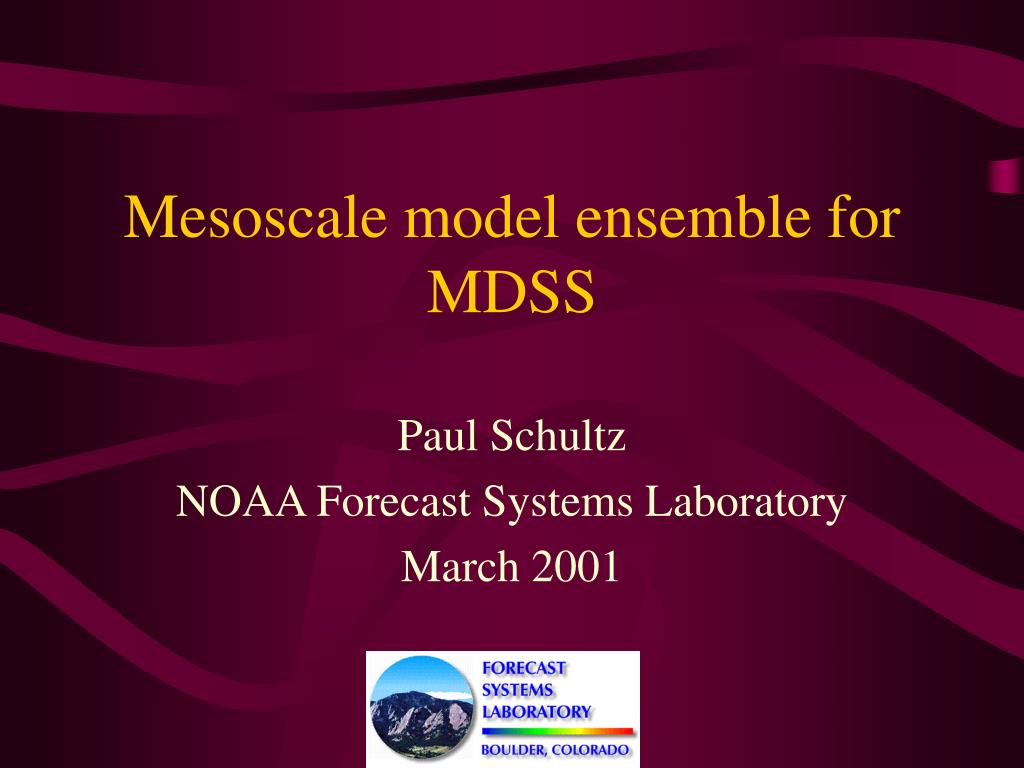 Mesoscale model ensemble for MDSS

Paul Schultz
NOAA Forecast Systems Laboratory
March 2001

FORECAST
SYSTEMS
LABORATORY
BOULDER, COLORADO